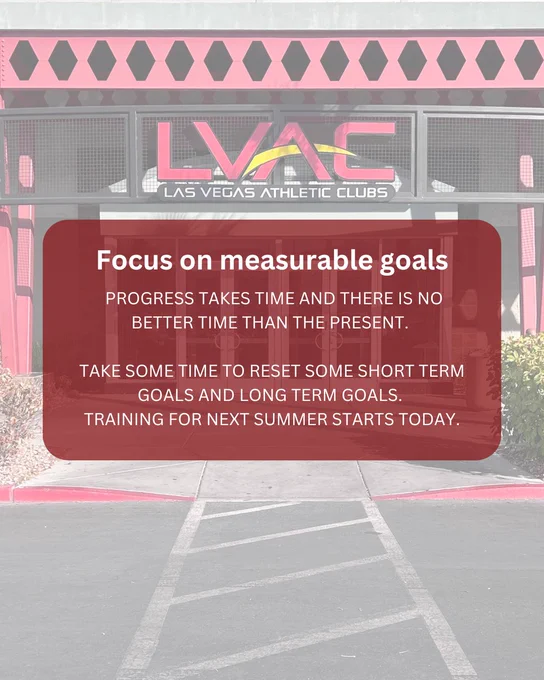 LVAC
LAS VEGAS ATHLETIC CLUBS

Focus on measurable goals

PROGRESS TAKES TIME AND THERE IS NO BETTER TIME THAN THE PRESENT.

TAKE SOME TIME TO RESET SOME SHORT TERM GOALS AND LONG TERM GOALS.
TRAINING FOR NEXT SUMMER STARTS TODAY.